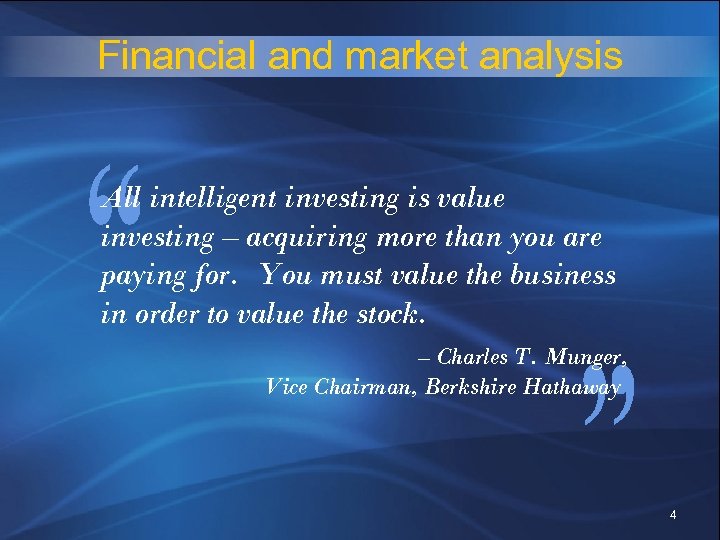 Financial and market analysis

“All intelligent investing is value investing – acquiring more than you are paying for. You must value the business in order to value the stock.

– Charles T. Munger,
Vice Chairman, Berkshire Hathaway”

4